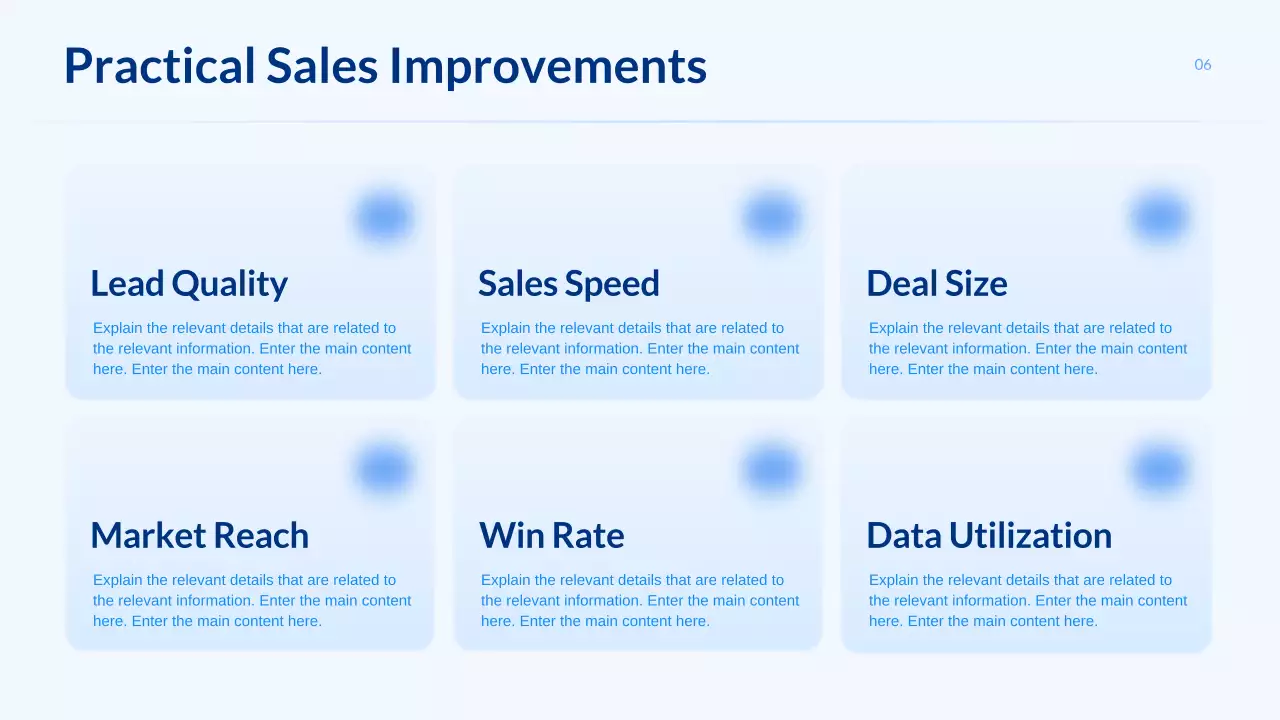 Practical Sales Improvements

06

Lead Quality

Explain the relevant details that are related to the relevant information. Enter the main content here. Enter the main content here.

Sales Speed

Explain the relevant details that are related to the relevant information. Enter the main content here. Enter the main content here.

Deal Size

Explain the relevant details that are related to the relevant information. Enter the main content here. Enter the main content here.

Market Reach

Explain the relevant details that are related to the relevant information. Enter the main content here. Enter the main content here.

Win Rate

Explain the relevant details that are related to the relevant information. Enter the main content here. Enter the main content here.

Data Utilization

Explain the relevant details that are related to the relevant information. Enter the main content here. Enter the main content here.